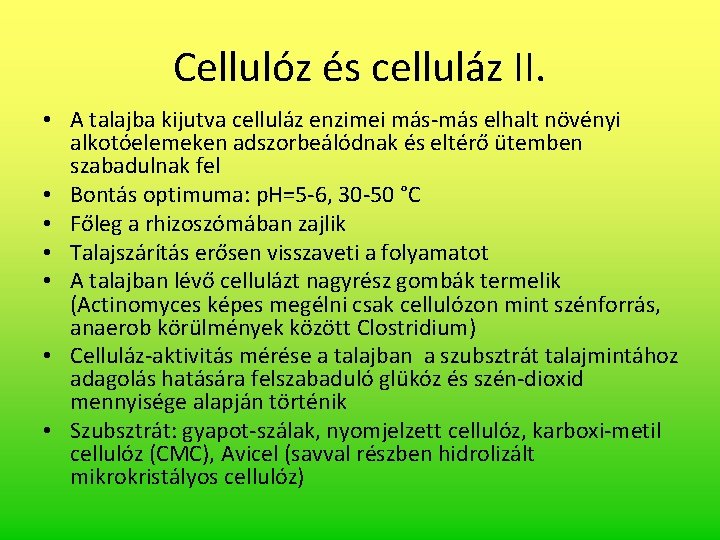 Cellulóz és celluláz II.

• A talajba kijutva celluláz enzimei más-más elhalt növényi alkotóelemeken adszorbeálódnak és eltérő ütemben szabadulnak fel
• Bontás optimuma: pH=5-6, 30-50 °C
• Főleg a rhizoszómában zajlik
• Talajszárítás erősen visszaveti a folyamatot
• A talajban lévő cellulázt nagyrész gombák termelik (Actinomyces képes megélni csak cellulózon mint szénforrás, anaerob körülmények között Clostridium)
• Celluláz-aktivitás mérése a talajban a szubsztrát talajmintához adagolás hatására felszabaduló glükóz és szén-dioxid mennyisége alapján történik
• Szubsztrát: gyapot-szálak, nyomjelzett cellulóz, karboxi-metil cellulóz (CMC), Avicel (savval részben hidrolizált mikrokristályos cellulóz)